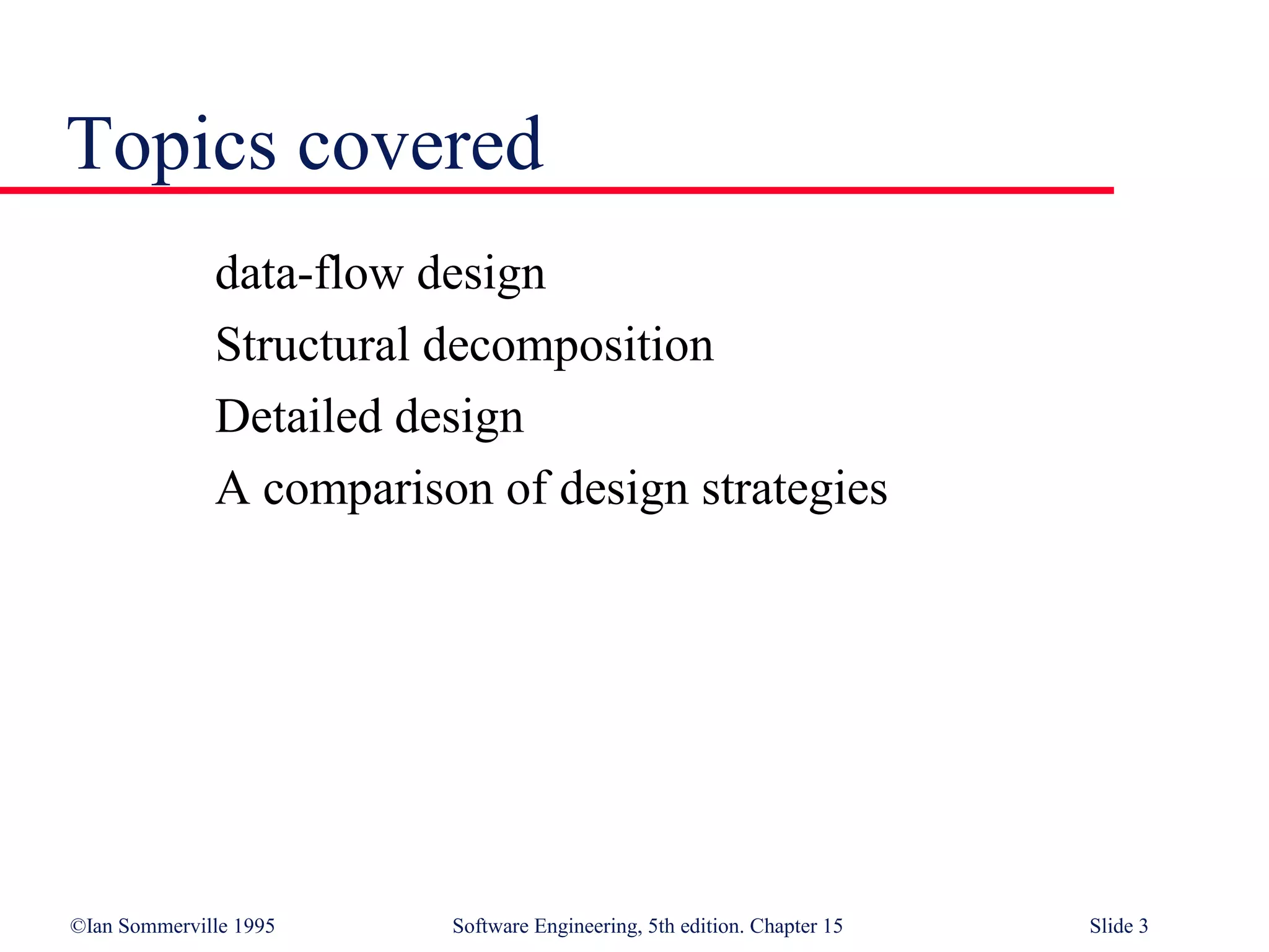 Topics covered

data-flow design

Structural decomposition

Detailed design

A comparison of design strategies

©Ian Sommerville 1995

Software Engineering, 5th edition. Chapter 15

Slide 3